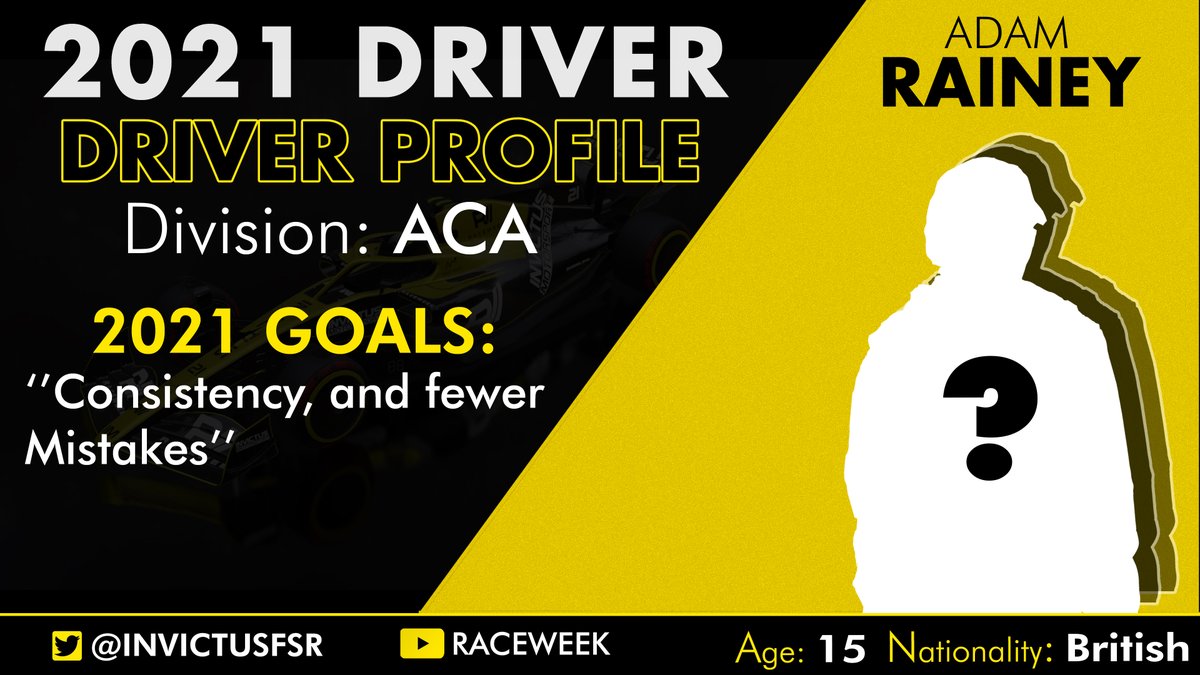 2021 DRIVER
DRIVER PROFILE
Division: ACA

2021 GOALS:
''Consistency, and fewer Mistakes''

ADAM
RAINEY

?

@INVICTUSFSR
RACEWEEK
Age: 15 Nationality: British